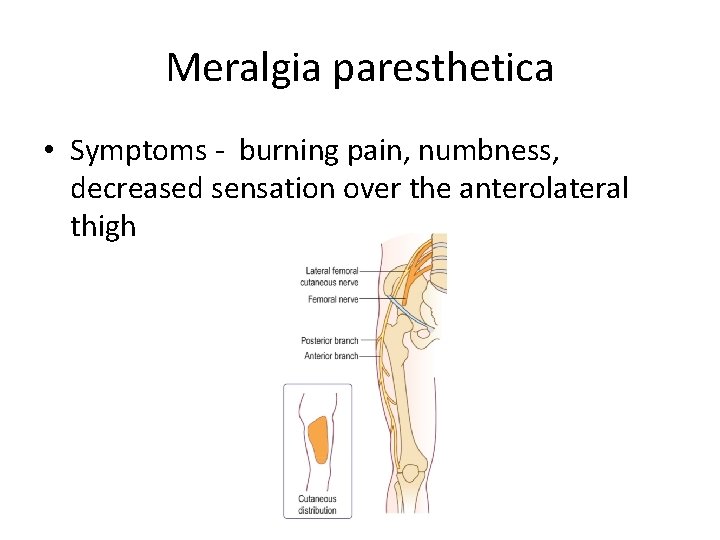 Meralgia paresthetica

• Symptoms - burning pain, numbness, decreased sensation over the anterolateral thigh

Lateral femoral cutaneous nerve
Femoral nerve
Posterior branch
Anterior branch
Cutaneous distribution